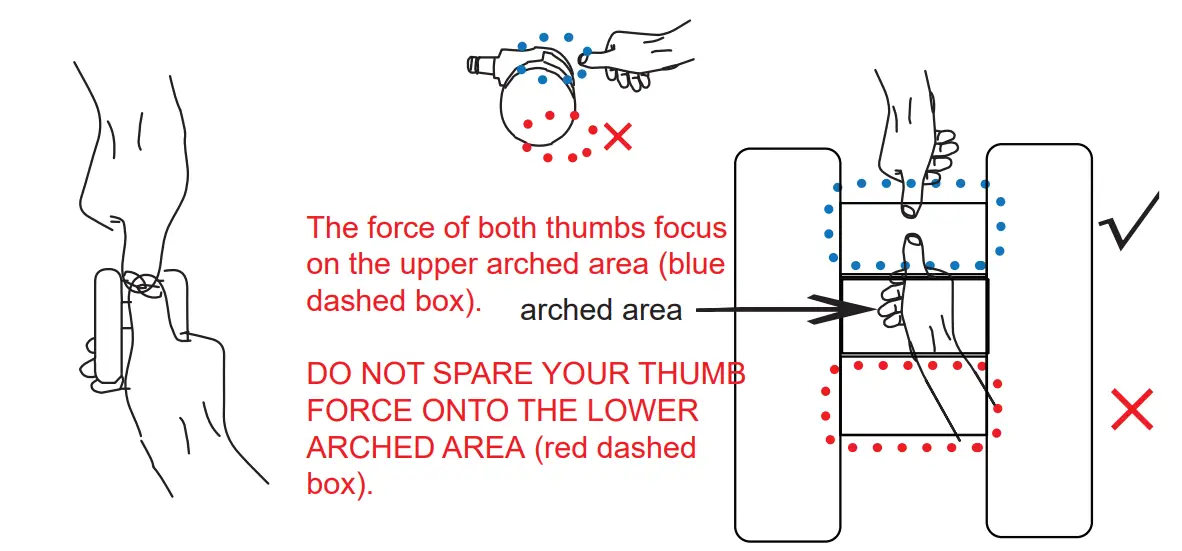 The force of both thumbs focus on the upper arched area (blue dashed box).

arched area

DO NOT SPARE YOUR THUMB FORCE ONTO THE LOWER ARCHED AREA (red dashed box).